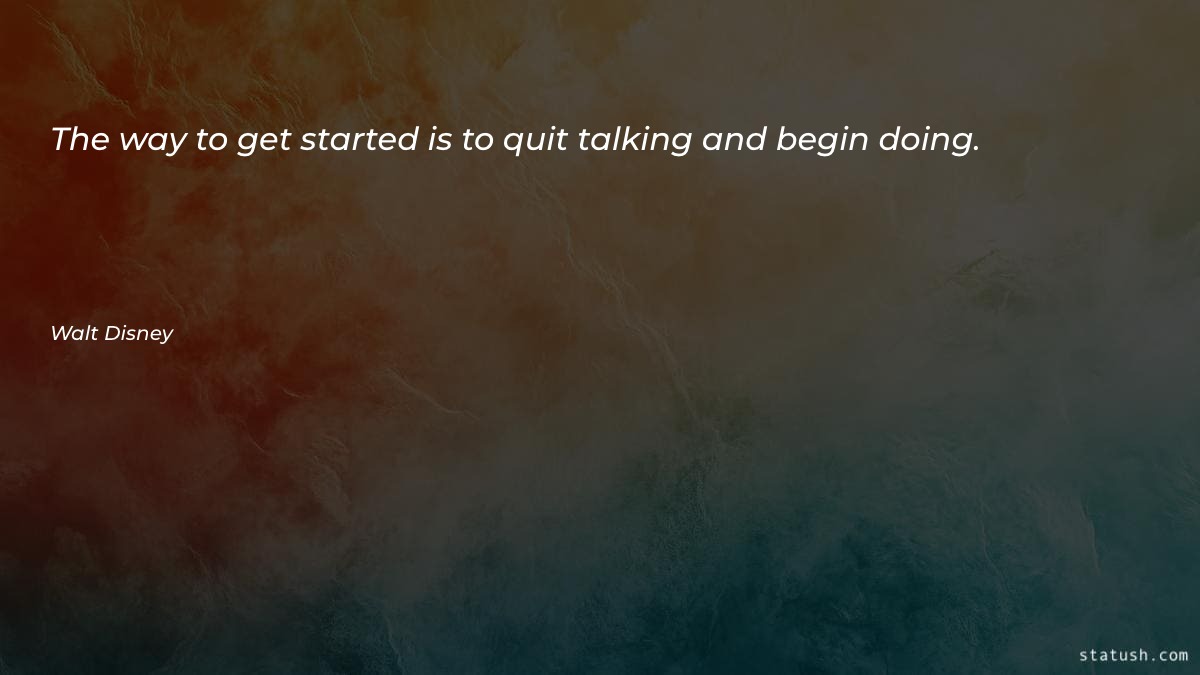 The way to get started is to quit talking and begin doing.

Walt Disney

statush.com